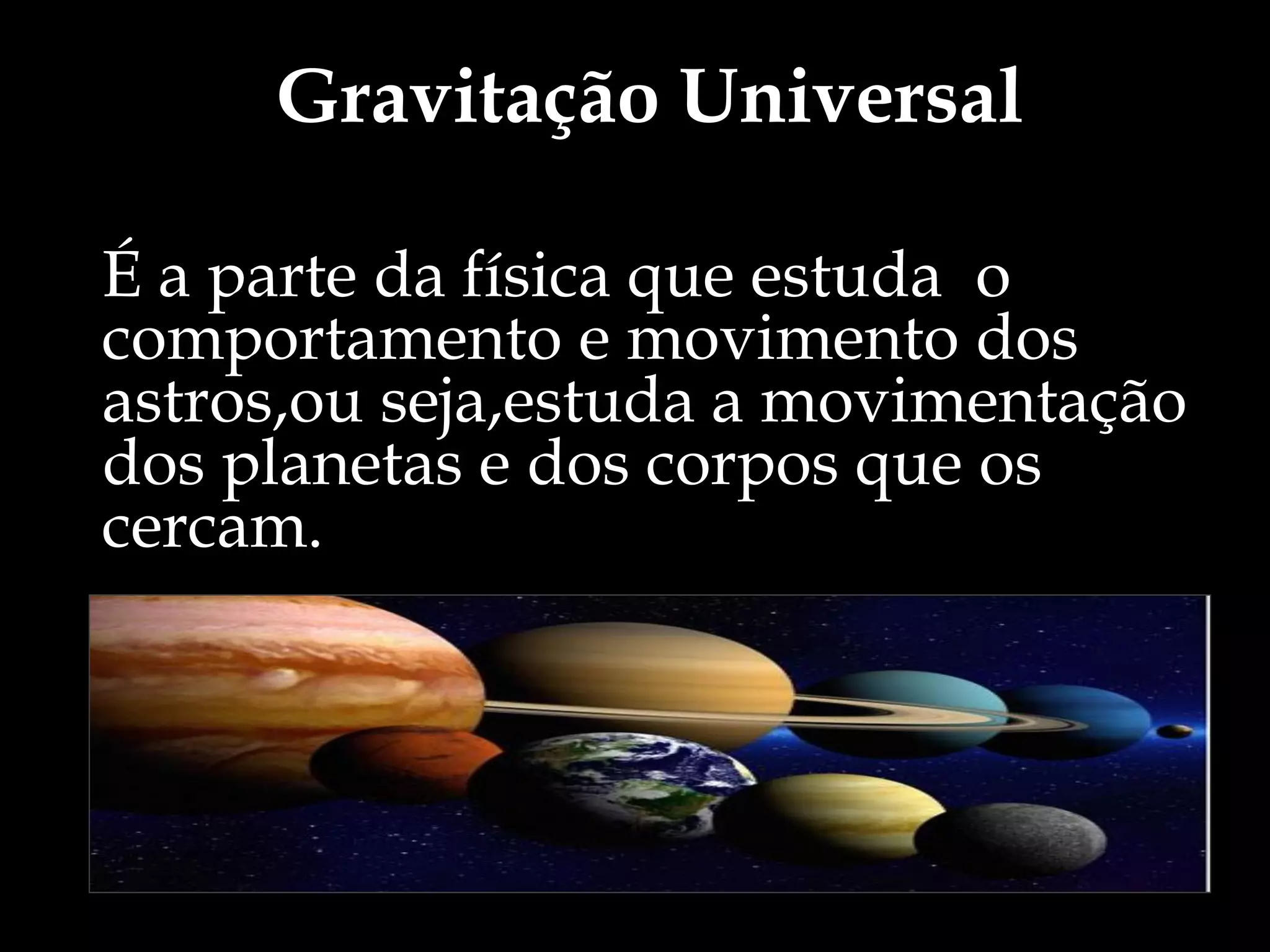 Gravitação Universal

É a parte da física que estuda o comportamento e movimento dos astros,ou seja,estuda a movimentação dos planetas e dos corpos que os cercam.